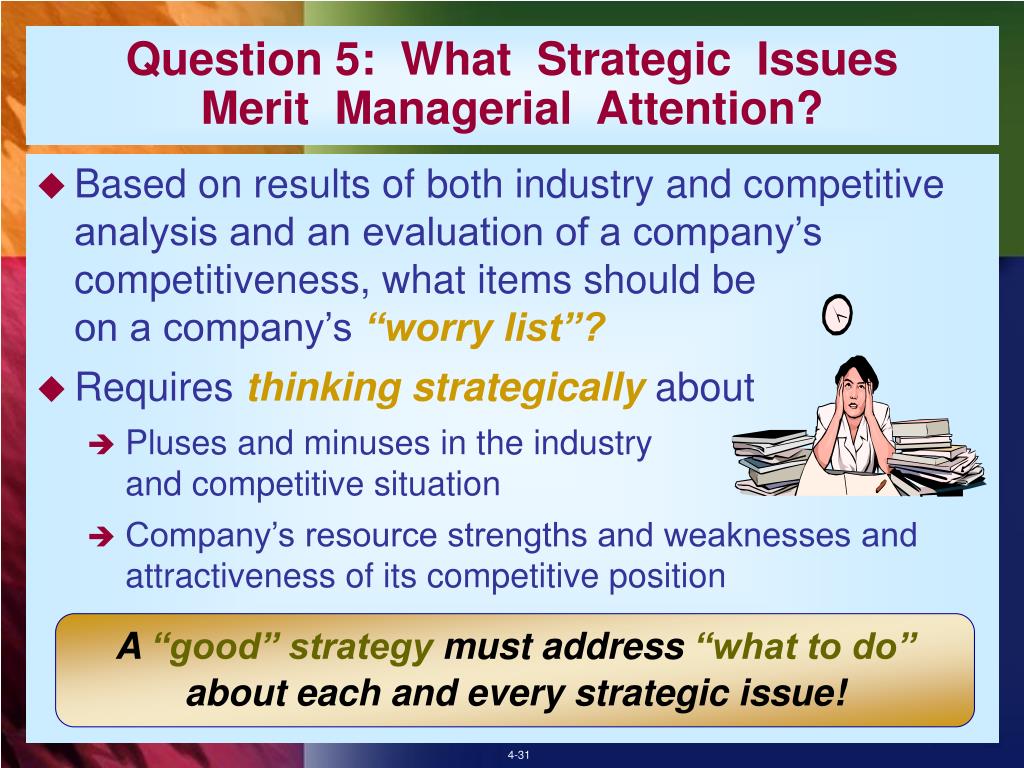 Question 5: What Strategic Issues Merit Managerial Attention?

◆ Based on results of both industry and competitive analysis and an evaluation of a company's competitiveness, what items should be on a company's "worry list"?

◆ Requires thinking strategically about

➔ Pluses and minuses in the industry and competitive situation

➔ Company's resource strengths and weaknesses and attractiveness of its competitive position

A "good" strategy must address "what to do" about each and every strategic issue!

4-31